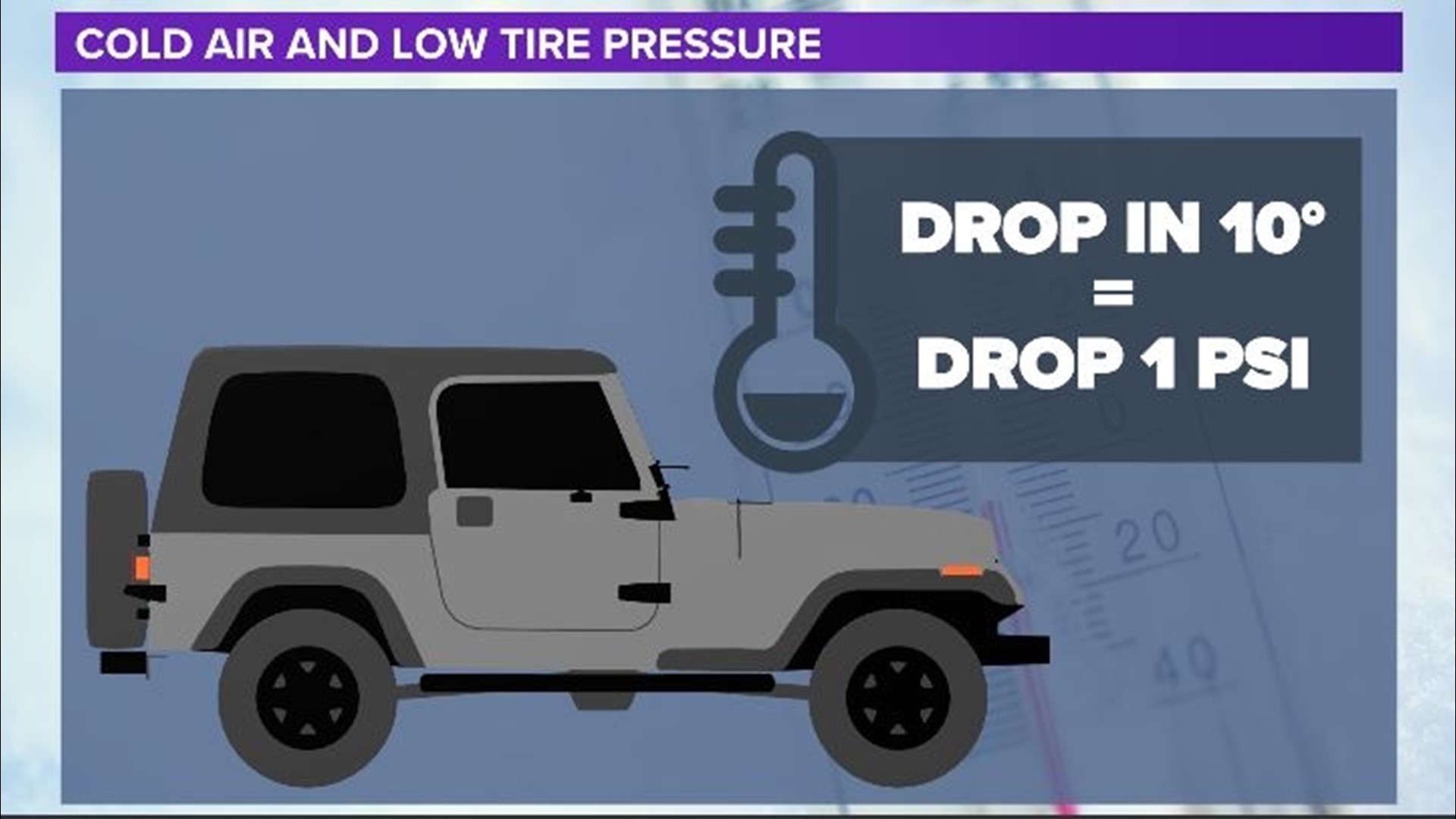 COLD AIR AND LOW TIRE PRESSURE

DROP IN 10°
=
DROP 1 PSI

20

40